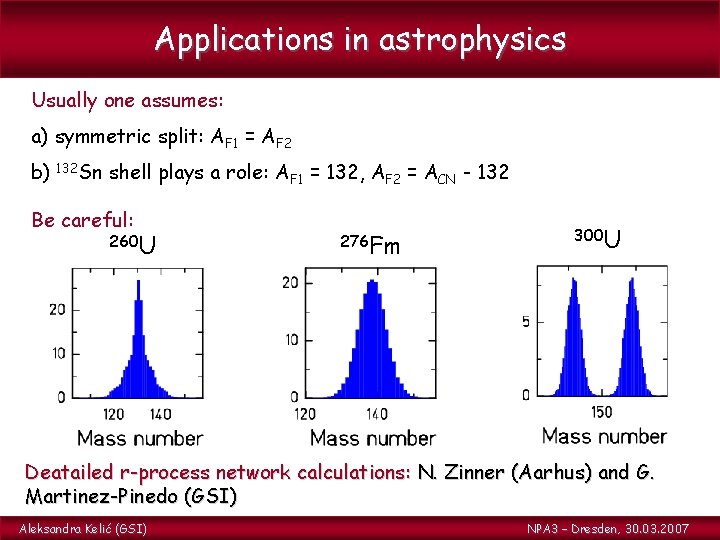 Applications in astrophysics

Usually one assumes:

a) symmetric split: $A_{F1} = A_{F2}$

b) $^{132}$Sn shell plays a role: $A_{F1} = 132$, $A_{F2} = A_{CN} - 132$

Be careful:

$^{260}$U

20
10
0
120 140
Mass number

$^{276}$Fm

20
10
0
120 140
Mass number

$^{300}$U

5
0
150
Mass number

Deatailed r-process network calculations: N. Zinner (Aarhus) and G. Martinez-Pinedo (GSI)

Aleksandra Kelić (GSI)

NPA3 – Dresden, 30.03.2007